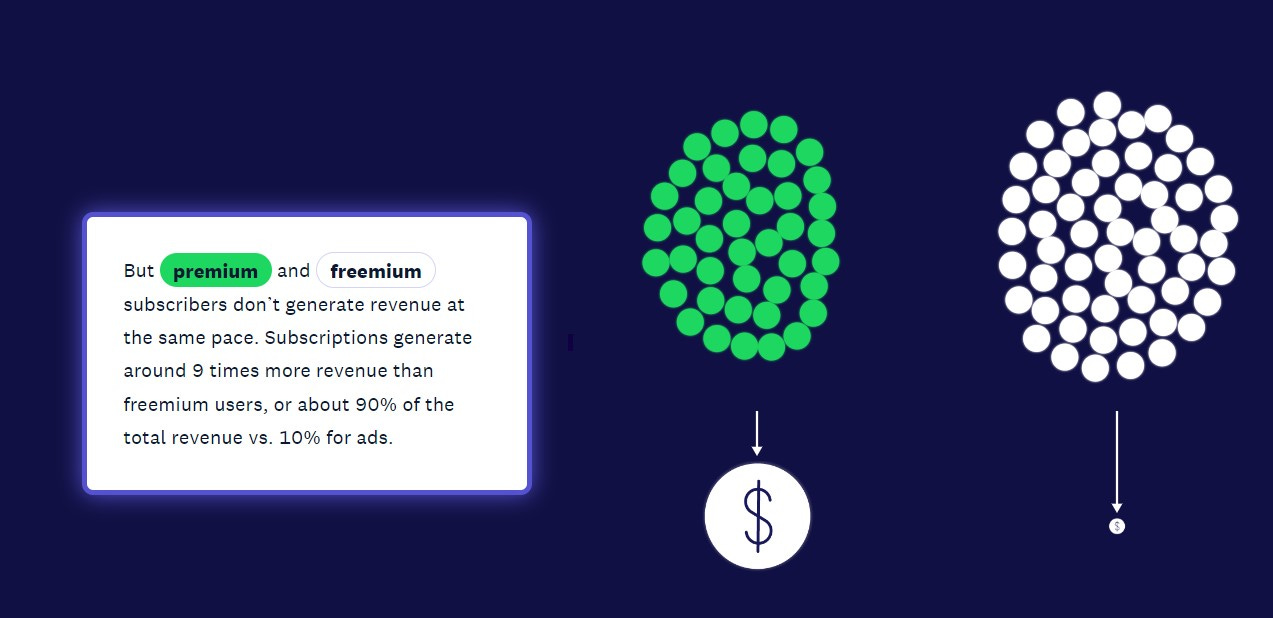 But premium and freemium subscribers don`t generate revenue at the same pace. Subscriptions generate around 9 times more revenue than freemium users, or about 90% of the total revenue vs. 10% for ads.

$

$